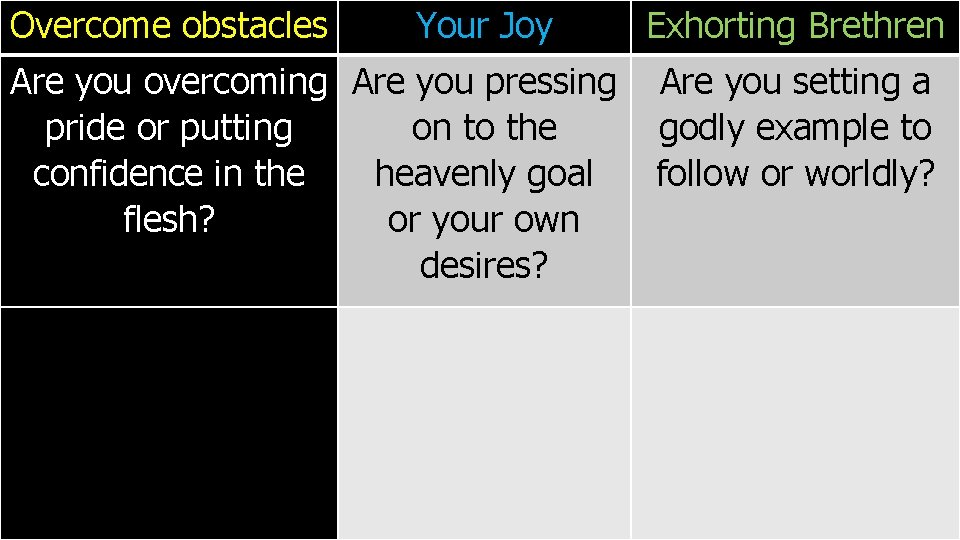 | Overcome obstacles | Your Joy | Exhorting Brethren |
|---|---|---|
| Are you overcoming pride or putting confidence in the flesh? | Are you pressing on to the heavenly goal or your own desires? | Are you setting a godly example to follow or worldly? |
| | | |